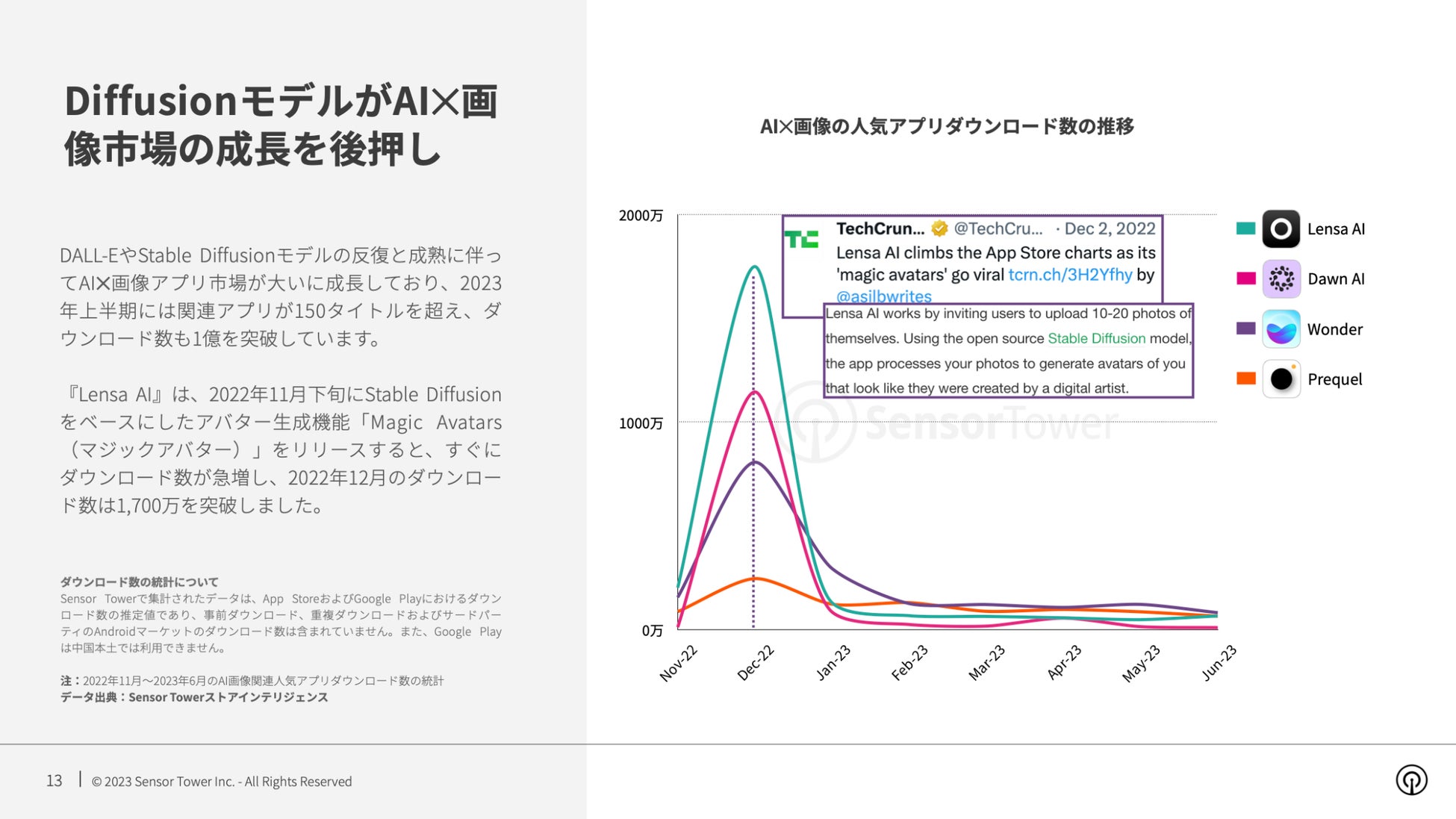 DiffusionモデルがAI×画像市場の成長を後押し

DALL-EやStable Diffusionモデルの反復と成熟に伴ってAI×画像アプリ市場が大いに成長しており、2023年上半期には関連アプリが150タイトルを超え、ダウンロード数も1億を突破しています。

『Lensa AI』は、2022年11月下旬にStable Diffusionをベースにしたアバター生成機能「Magic Avatars（マジックアバター）」をリリースすると、すぐにダウンロード数が急増し、2022年12月のダウンロード数は1,700万を突破しました。

ダウンロード数の統計について
Sensor Towerで集計されたデータは、App StoreおよびGoogle Playにおけるダウンロード数の推定値であり、事前ダウンロード、重複ダウンロードおよびサードパーティのAndroidマーケットのダウンロード数は含まれていません。また、Google Playは中国本土では利用できません。

注：2022年11月～2023年6月のAI画像関連人気アプリダウンロード数の統計
データ出典：Sensor Towerストアインテリジェンス

AI×画像の人気アプリダウンロード数の推移

2000万
1000万
0万

TechCrun... @TechCru... · Dec 2, 2022
Lensa AI climbs the App Store charts as its 'magic avatars' go viral tcrn.ch/3H2Yfhy by @asilbwrites

Lensa AI works by inviting users to upload 10-20 photos of themselves. Using the open source Stable Diffusion model, the app processes your photos to generate avatars of you that look like they were created by a digital artist.

SensorTower

Lensa AI
Dawn AI
Wonder
Prequel

Nov-22
Dec-22
Jan-23
Feb-23
Mar-23
Apr-23
May-23
Jun-23

13 | © 2023 Sensor Tower Inc. - All Rights Reserved